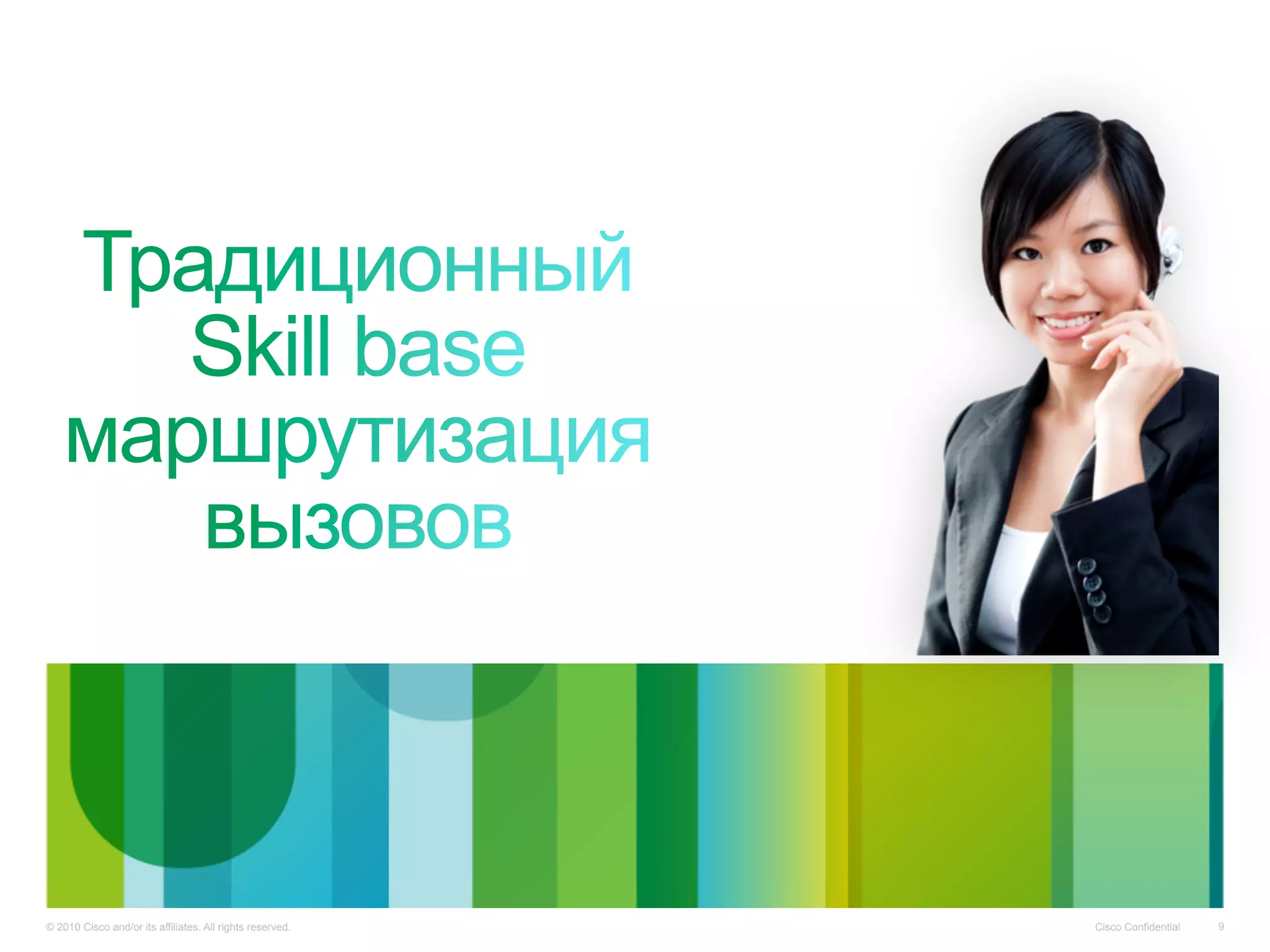 Традиционный Skill base маршрутизация вызовов

© 2010 Cisco and/or its affiliates. All rights reserved.

Cisco Confidential

9